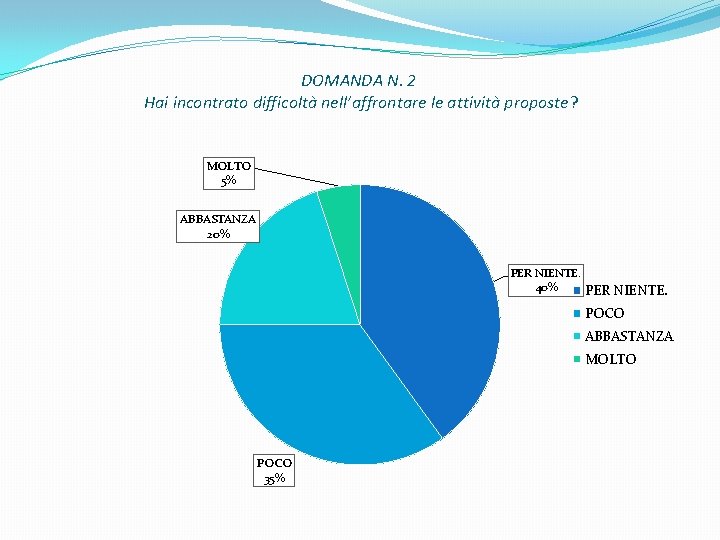 DOMANDA N. 2
Hai incontrato difficoltà nell'affrontare le attività proposte?

MOLTO
5%

ABBASTANZA
20%

PER NIENTE.
40%

POCO
35%

PER NIENTE.
POCO
ABBASTANZA
MOLTO